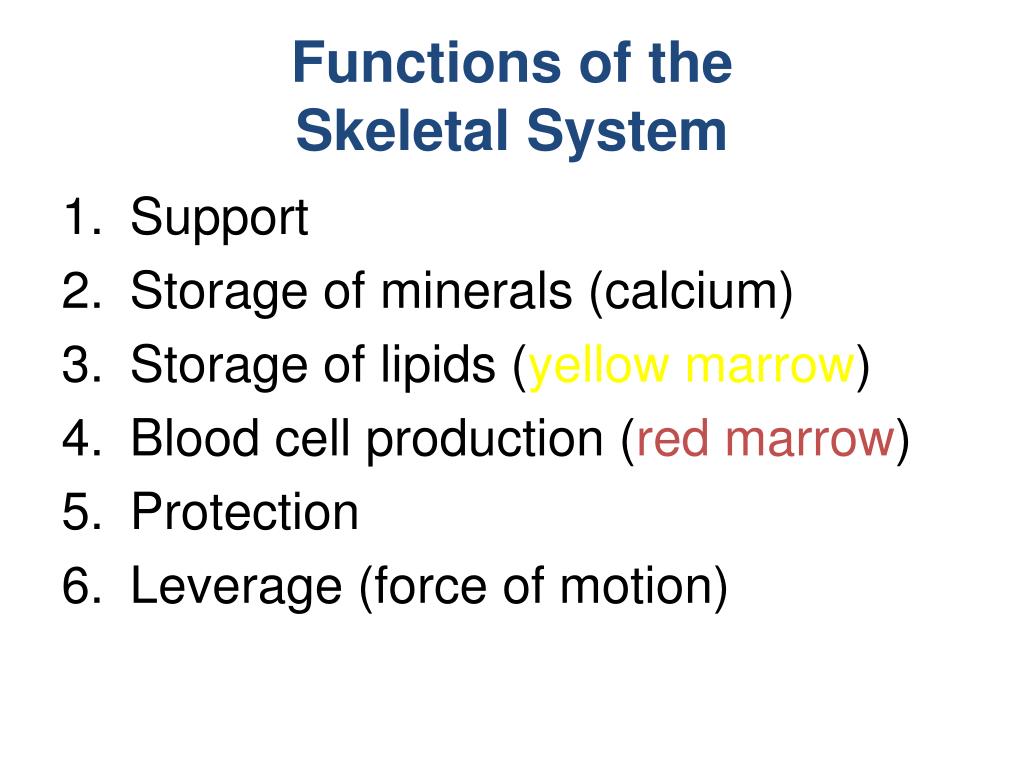 Functions of the Skeletal System

1. Support
2. Storage of minerals (calcium)
3. Storage of lipids (yellow marrow)
4. Blood cell production (red marrow)
5. Protection
6. Leverage (force of motion)